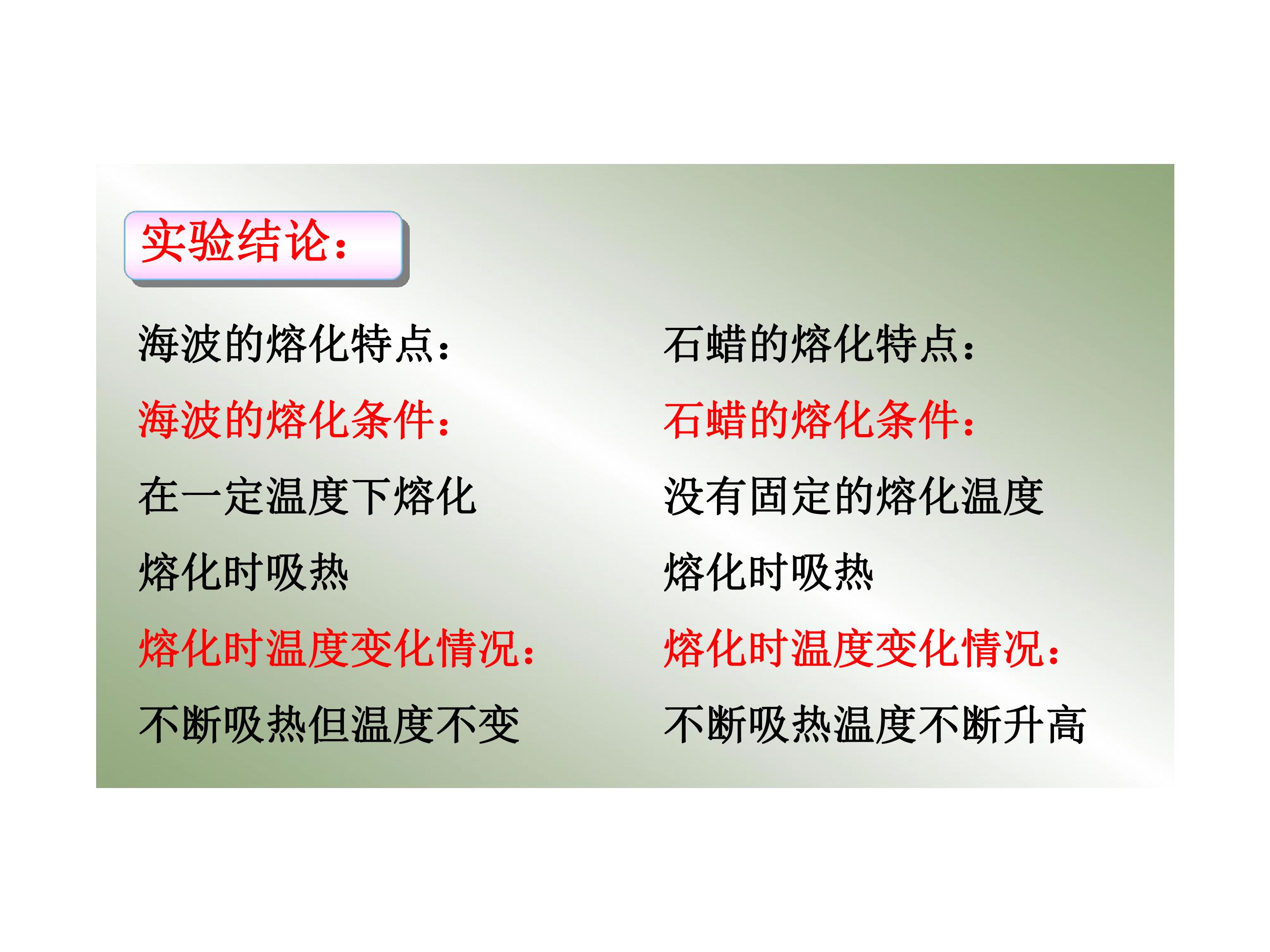 实验结论：

海波的熔化特点：

海波的熔化条件：

在一定温度下熔化

熔化时吸热

熔化时温度变化情况：

不断吸热但温度不变

石蜡的熔化特点：

石蜡的熔化条件：

没有固定的熔化温度

熔化时吸热

熔化时温度变化情况：

不断吸热温度不断升高